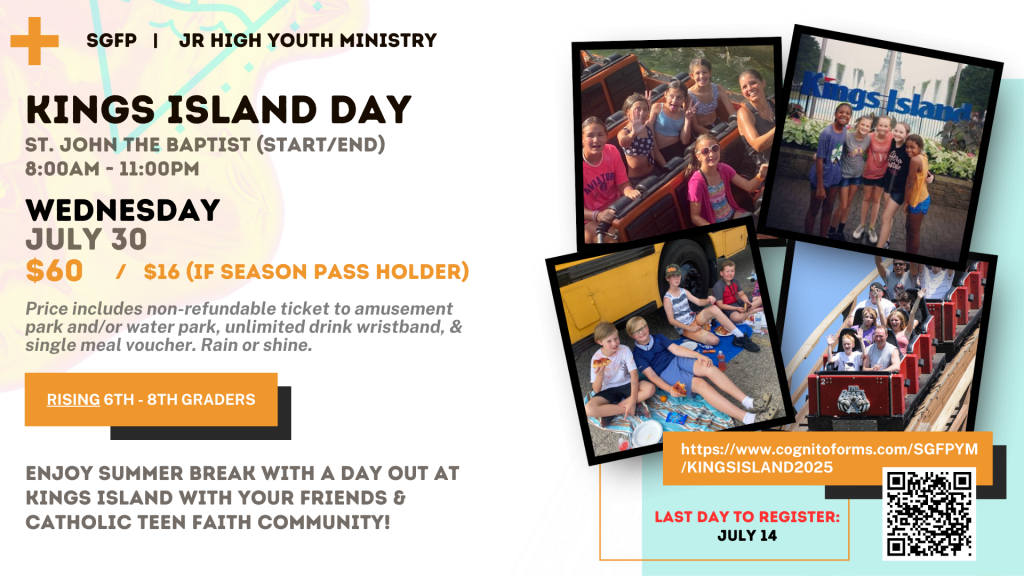 SGFP | JR HIGH YOUTH MINISTRY

KINGS ISLAND DAY

ST. JOHN THE BAPTIST (START/END)
8:00AM - 11:00PM

WEDNESDAY
JULY 30

$60 / $16 (IF SEASON PASS HOLDER)

Price includes non-refundable ticket to amusement park and/or water park, unlimited drink wristband, & single meal voucher. Rain or shine.

RISING 6TH - 8TH GRADERS

ENJOY SUMMER BREAK WITH A DAY OUT AT KINGS ISLAND WITH YOUR FRIENDS & CATHOLIC TEEN FAITH COMMUNITY!

Kings Island

https://www.cognitoforms.com/SGFPYM/KINGSISLAND2025

LAST DAY TO REGISTER:
JULY 14